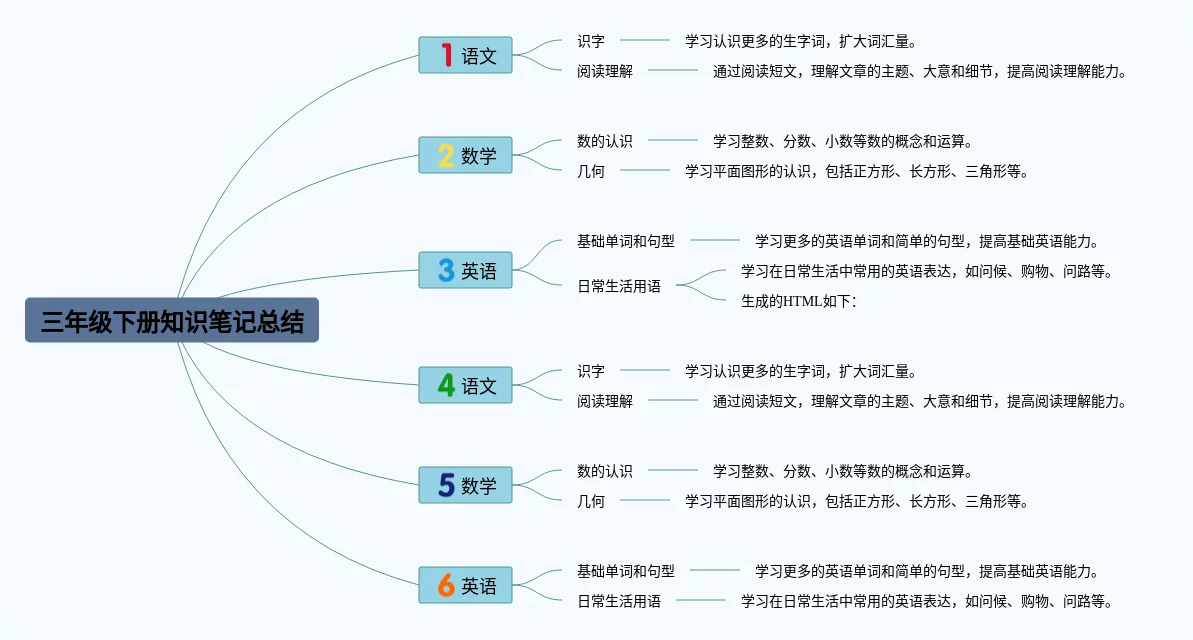 三年级下册知识笔记总结

1 语文
识字 学习认识更多的生字词，扩大词汇量。
阅读理解 通过阅读短文，理解文章的主题、大意和细节，提高阅读理解能力。

2 数学
数的认识 学习整数、分数、小数等数的概念和运算。
几何 学习平面图形的认识，包括正方形、长方形、三角形等。

3 英语
基础单词和句型 学习更多的英语单词和简单的句型，提高基础英语能力。
日常生活用语 学习在日常生活中常用的英语表达，如问候、购物、问路等。
生成的HTML如下：

4 语文
识字 学习认识更多的生字词，扩大词汇量。
阅读理解 通过阅读短文，理解文章的主题、大意和细节，提高阅读理解能力。

5 数学
数的认识 学习整数、分数、小数等数的概念和运算。
几何 学习平面图形的认识，包括正方形、长方形、三角形等。

6 英语
基础单词和句型 学习更多的英语单词和简单的句型，提高基础英语能力。
日常生活用语 学习在日常生活中常用的英语表达，如问候、购物、问路等。